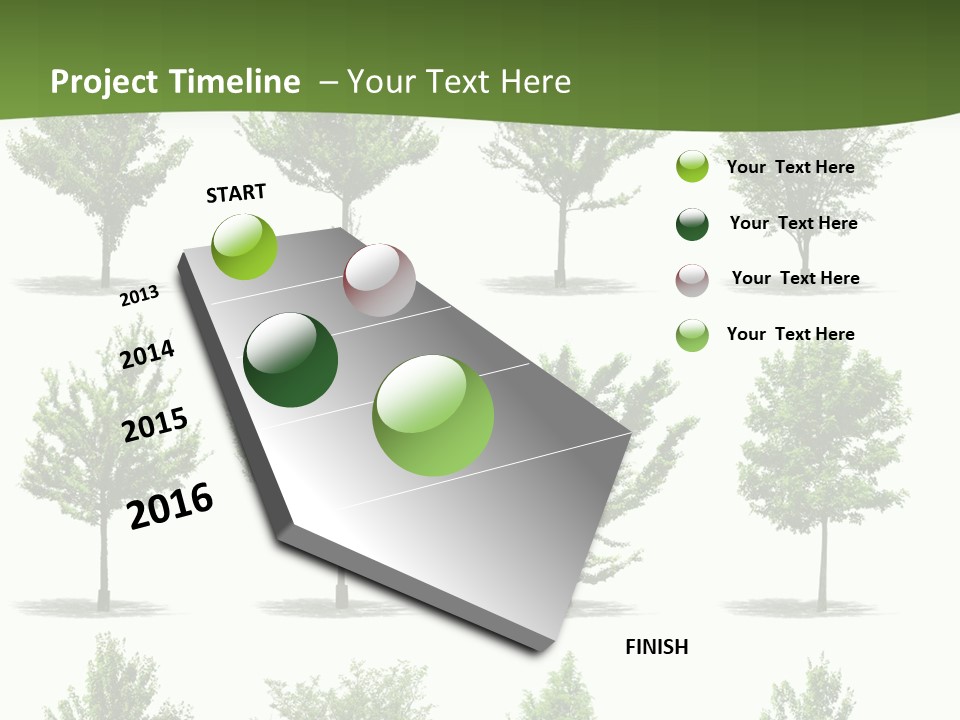 Project Timeline – Your Text Here

START

2013

2014

2015

2016

FINISH

Your Text Here

Your Text Here

Your Text Here

Your Text Here